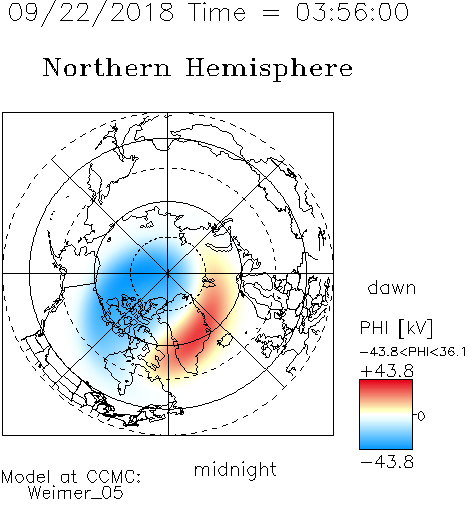 09/22/2018 Time = 03:56:00

Northern Hemisphere

dawn

PHI [kV]

-43.8<PHI<36.1

+43.8

0

-43.8

midnight

Model at CCMC:
Weimer_05